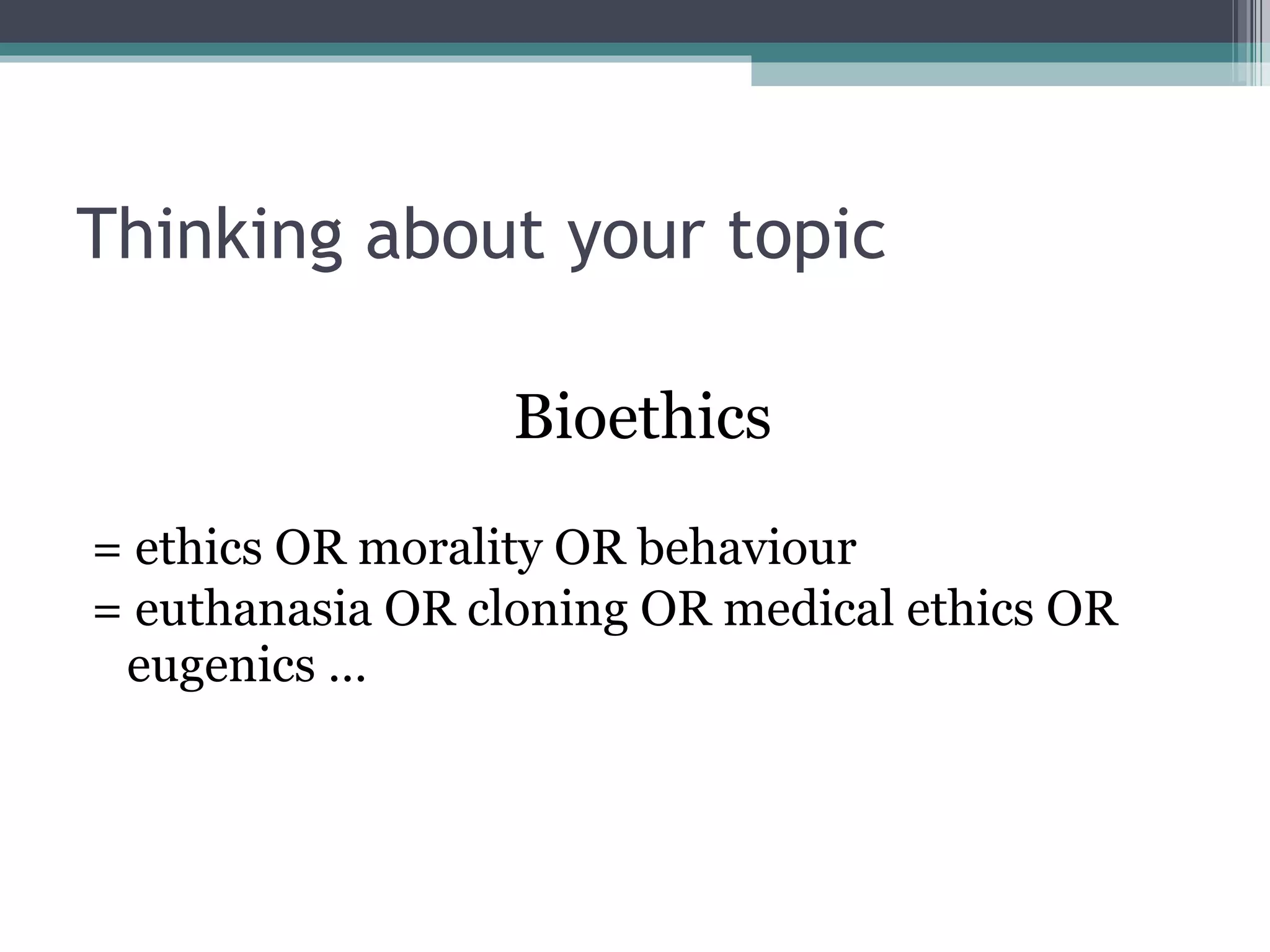 Thinking about your topic

Bioethics

= ethics OR morality OR behaviour
= euthanasia OR cloning OR medical ethics OR eugenics …